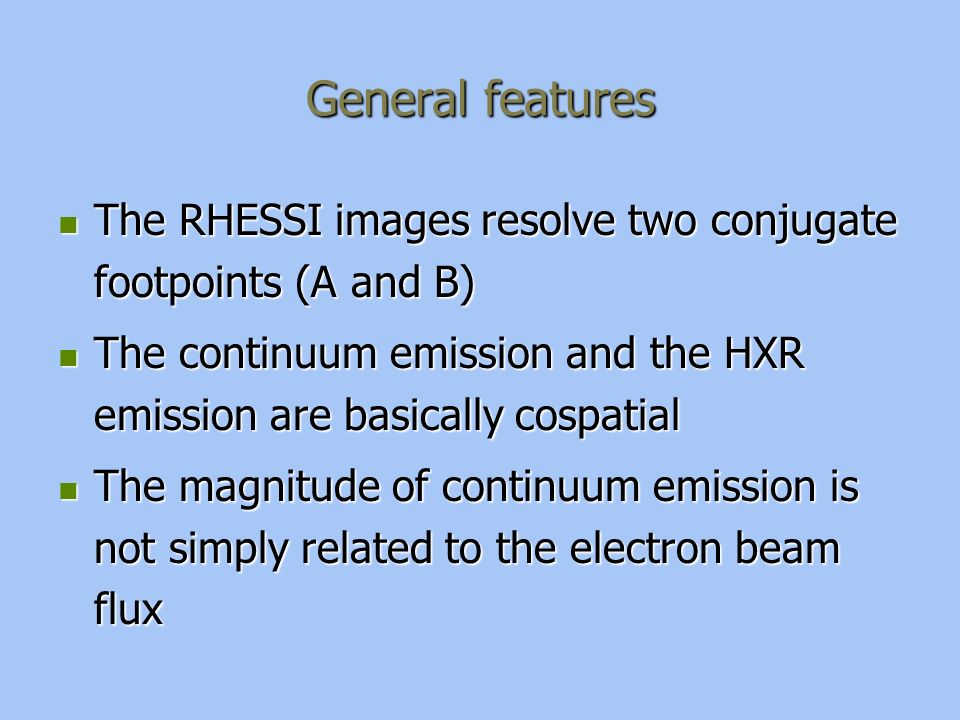 General features

- The RHESSI images resolve two conjugate footpoints (A and B)
- The continuum emission and the HXR emission are basically cospatial
- The magnitude of continuum emission is not simply related to the electron beam flux